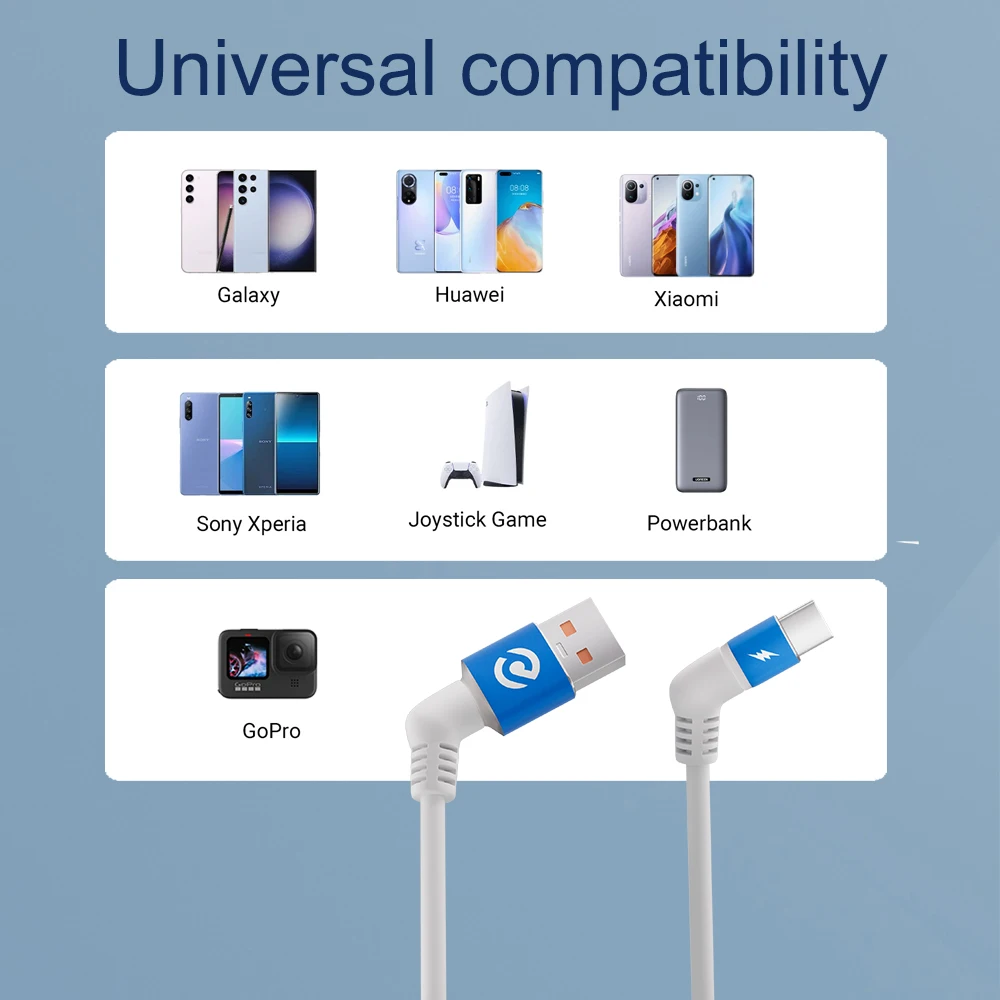 Universal compatibility

Galaxy

Huawei

Xiaomi

Sony Xperia

Joystick Game

Powerbank

GoPro